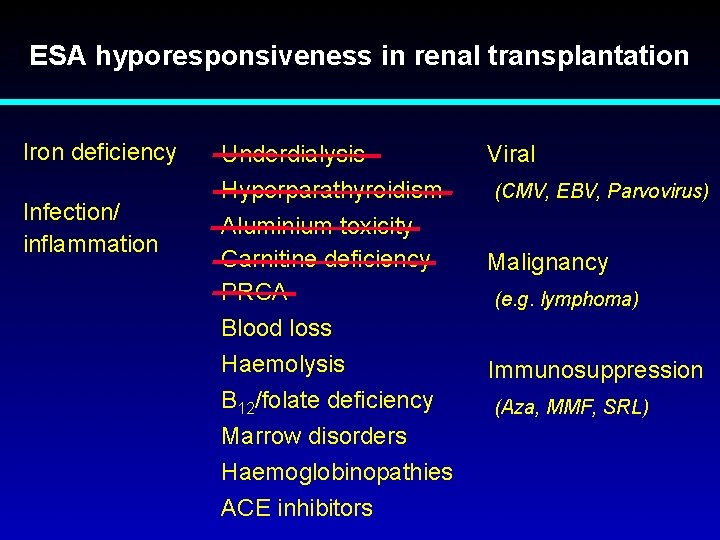 ESA hyporesponsiveness in renal transplantation

Iron deficiency

Infection/ inflammation

~~Underdialysis~~
~~Hyperparathyroidism~~
~~Aluminium toxicity~~
~~Carnitine deficiency~~
~~PRCA~~
Blood loss
Haemolysis
$B_{12}$/folate deficiency
Marrow disorders
Haemoglobinopathies
ACE inhibitors

Viral
(CMV, EBV, Parvovirus)

Malignancy
(e.g. lymphoma)

Immunosuppression
(Aza, MMF, SRL)